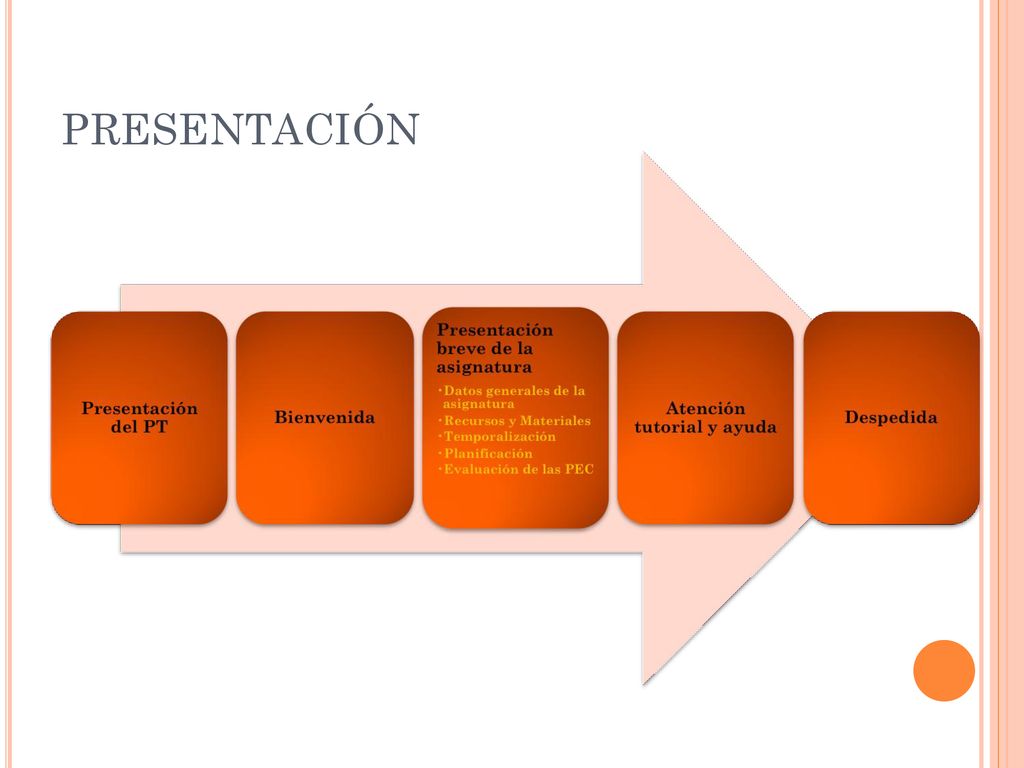 PRESENTACIÓN

Presentación del PT

Bienvenida

Presentación breve de la asignatura
• Datos generales de la asignatura
• Recursos y Materiales
• Temporalización
• Planificación
• Evaluación de las PEC

Atención tutorial y ayuda

Despedida